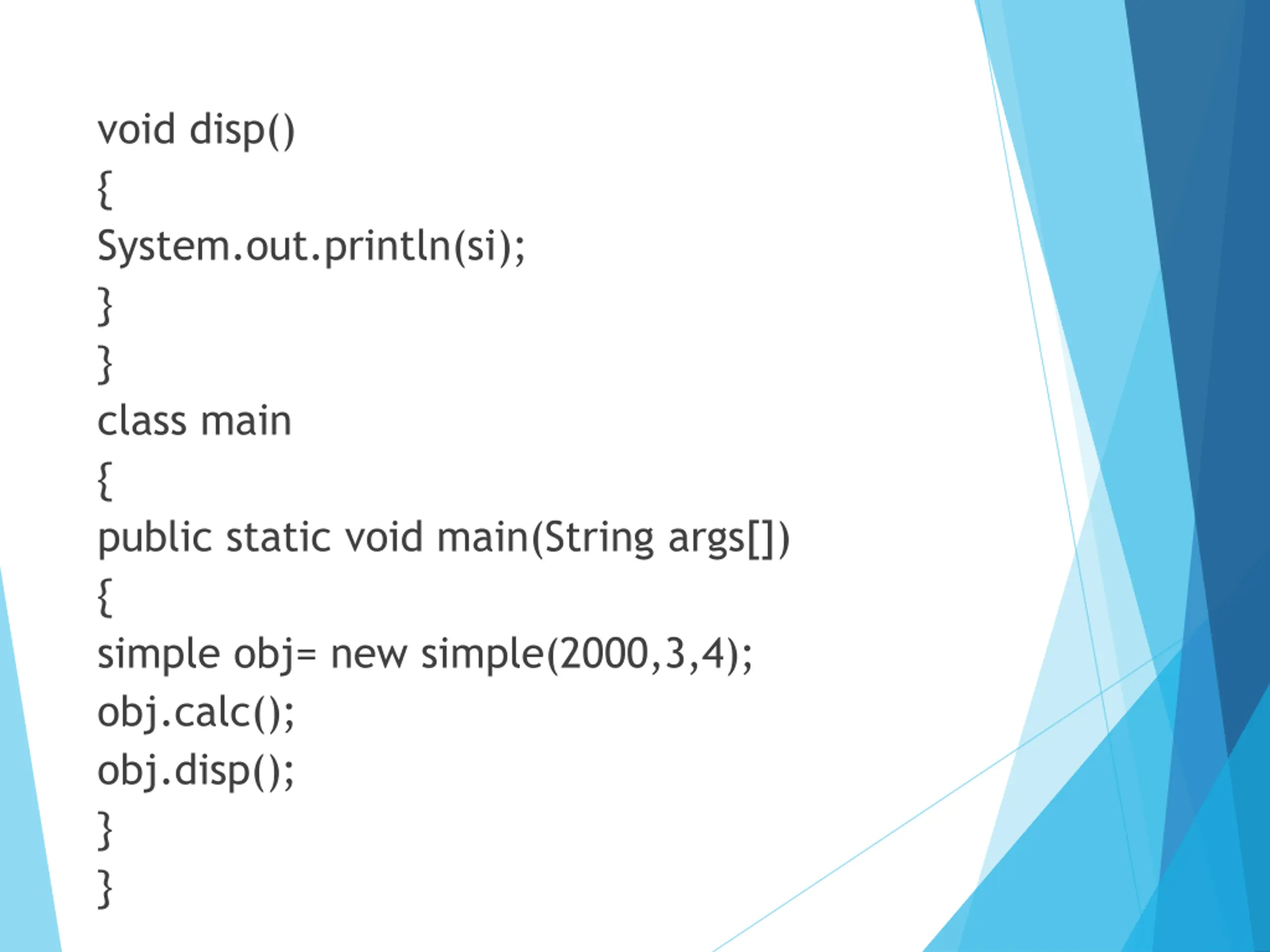 void disp()
{
System.out.println(si);
}
}
class main
{
public static void main(String args[])
{
simple obj= new simple(2000,3,4);
obj.calc();
obj.disp();
}
}